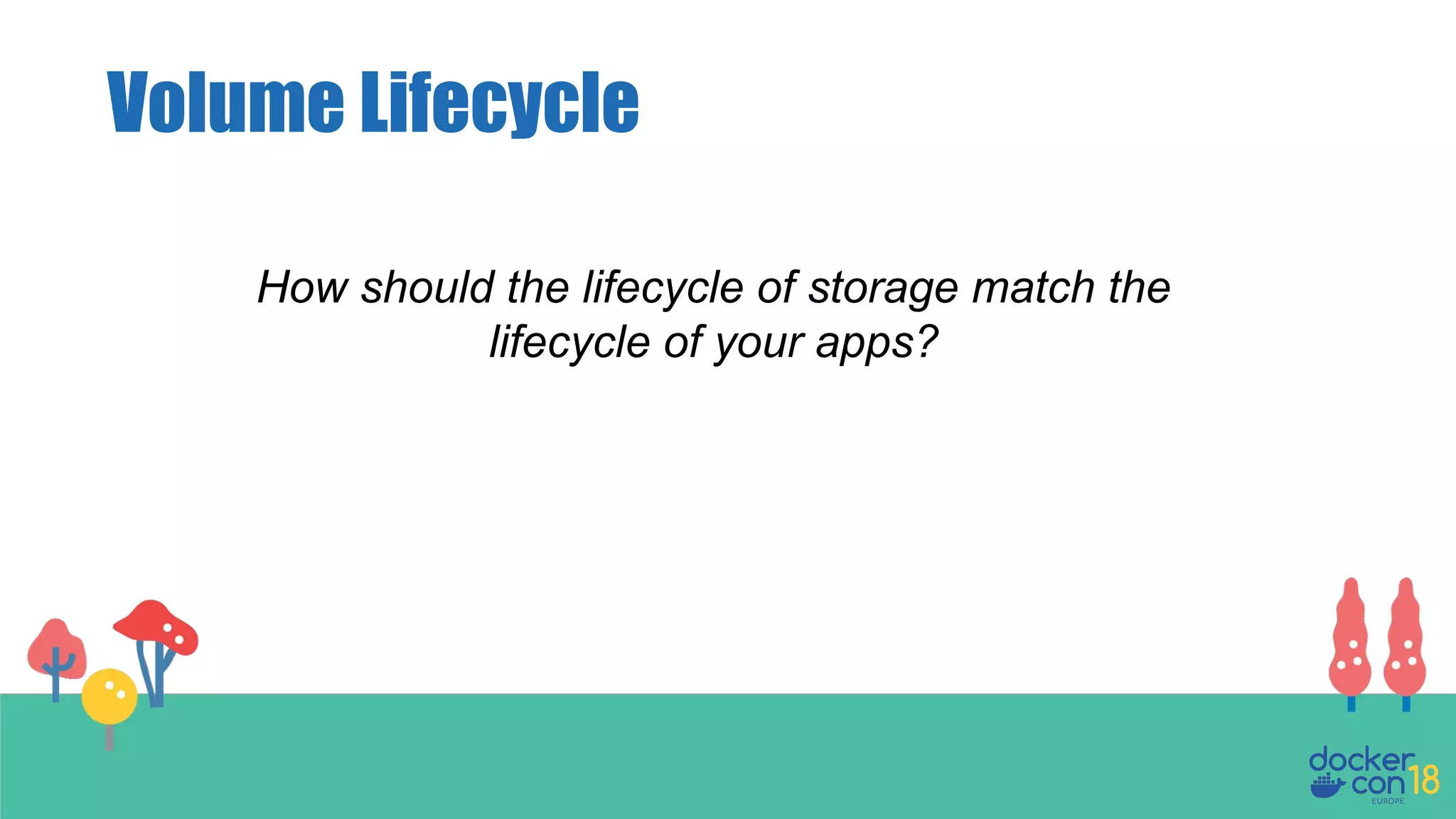 Volume Lifecycle

How should the lifecycle of storage match the lifecycle of your apps?

docker con 18 EUROPE